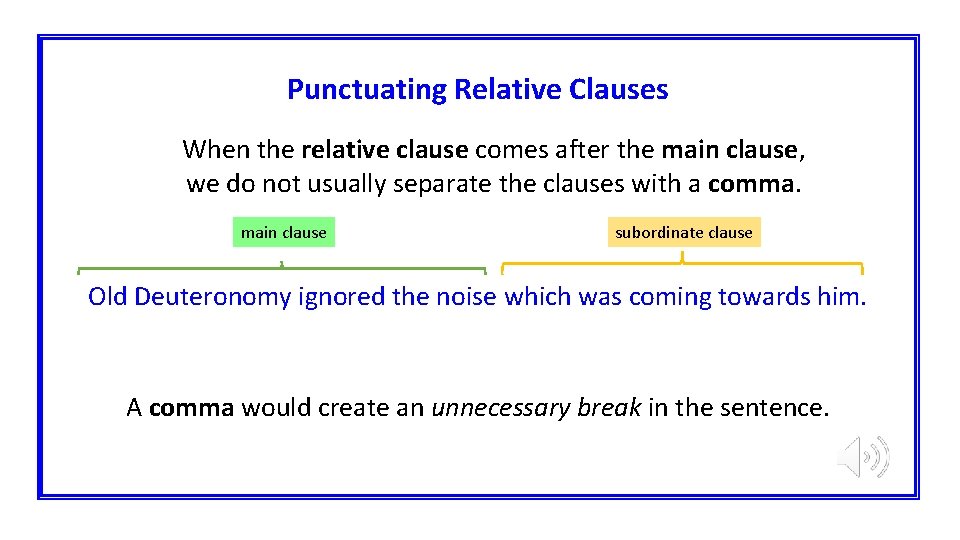 Punctuating Relative Clauses

When the relative clause comes after the main clause, we do not usually separate the clauses with a comma.

main clause

subordinate clause

Old Deuteronomy ignored the noise which was coming towards him.

A comma would create an unnecessary break in the sentence.